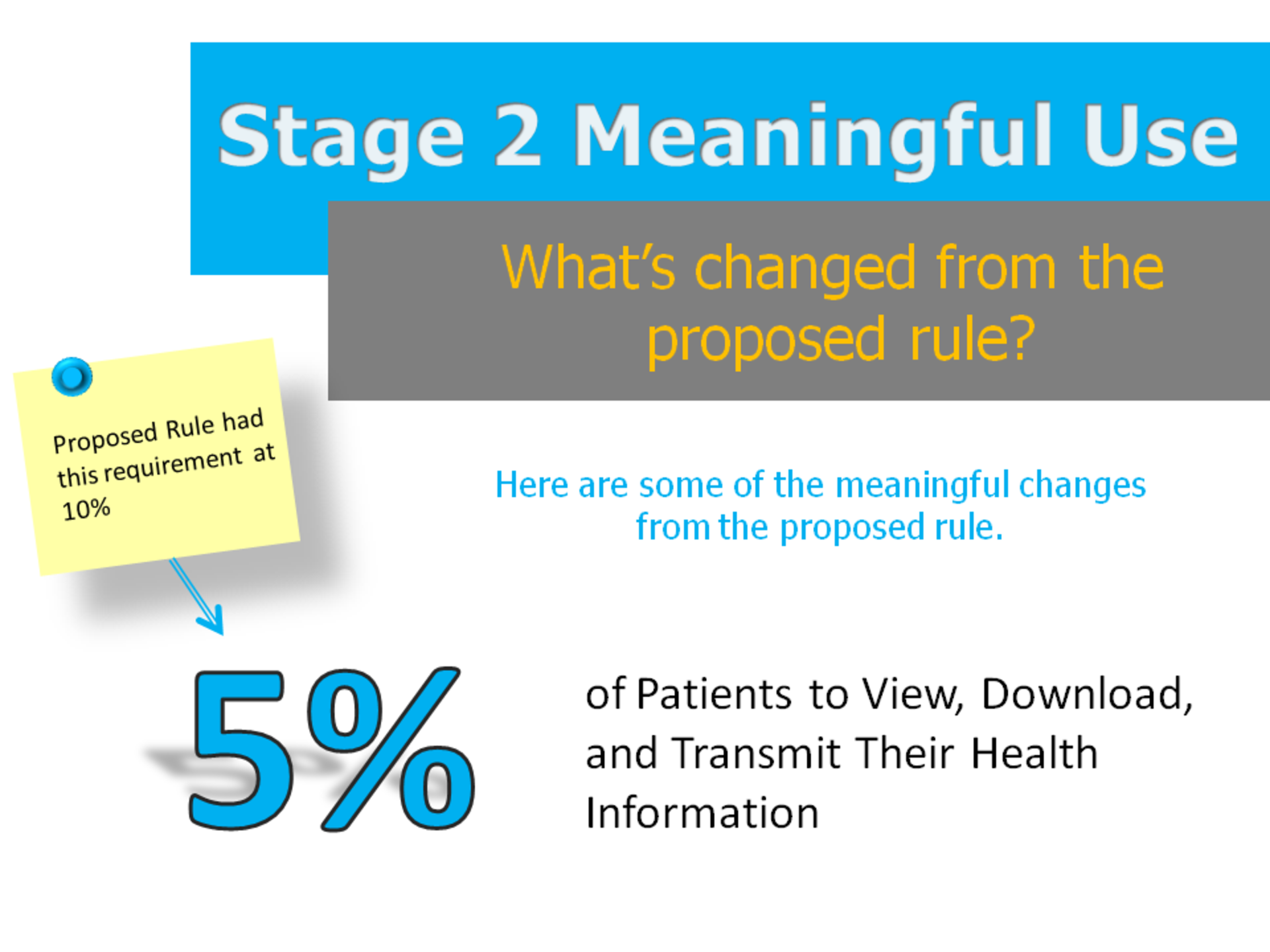 Stage 2 Meaningful Use

What's changed from the proposed rule?

Proposed Rule had this requirement at 10%

Here are some of the meaningful changes from the proposed rule.

5%

of Patients to View, Download, and Transmit Their Health Information